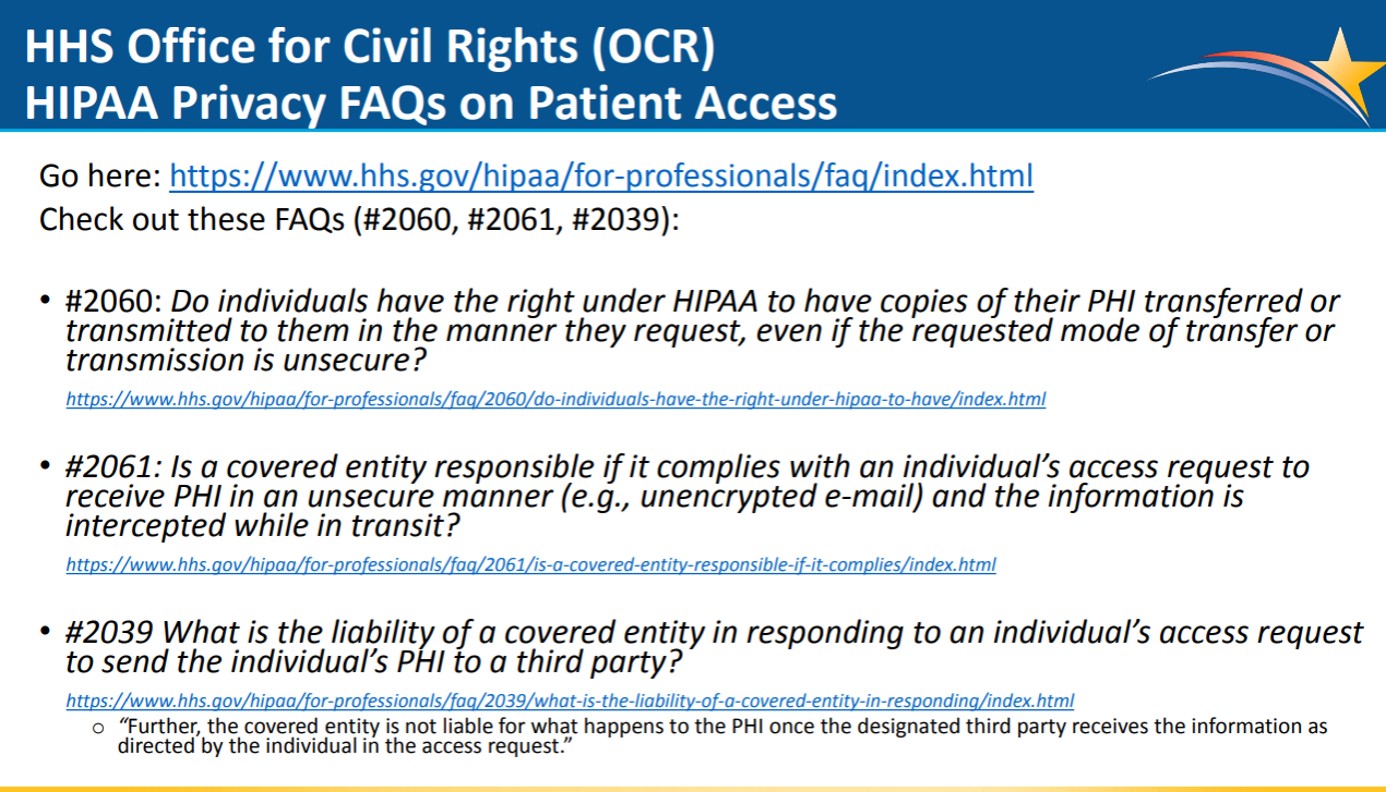 HHS Office for Civil Rights (OCR)
HIPAA Privacy FAQs on Patient Access

Go here: https://www.hhs.gov/hipaa/for-professionals/faq/index.html
Check out these FAQs (#2060, #2061, #2039):

• #2060: Do individuals have the right under HIPAA to have copies of their PHI transferred or transmitted to them in the manner they request, even if the requested mode of transfer or transmission is unsecure?

https://www.hhs.gov/hipaa/for-professionals/faq/2060/do-individuals-have-the-right-under-hipaa-to-have/index.html

• #2061: Is a covered entity responsible if it complies with an individual's access request to receive PHI in an unsecure manner (e.g., unencrypted e-mail) and the information is intercepted while in transit?

https://www.hhs.gov/hipaa/for-professionals/faq/2061/is-a-covered-entity-responsible-if-it-complies/index.html

• #2039 What is the liability of a covered entity in responding to an individual's access request to send the individual's PHI to a third party?

https://www.hhs.gov/hipaa/for-professionals/faq/2039/what-is-the-liability-of-a-covered-entity-in-responding/index.html

○ "Further, the covered entity is not liable for what happens to the PHI once the designated third party receives the information as directed by the individual in the access request."